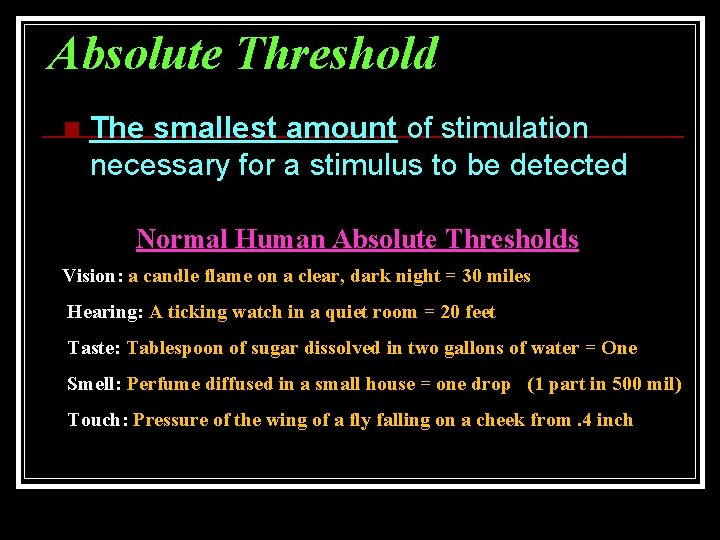 Absolute Threshold

The smallest amount of stimulation necessary for a stimulus to be detected

Normal Human Absolute Thresholds

Vision: a candle flame on a clear, dark night = 30 miles

Hearing: A ticking watch in a quiet room = 20 feet

Taste: Tablespoon of sugar dissolved in two gallons of water = One

Smell: Perfume diffused in a small house = one drop (1 part in 500 mil)

Touch: Pressure of the wing of a fly falling on a cheek from .4 inch